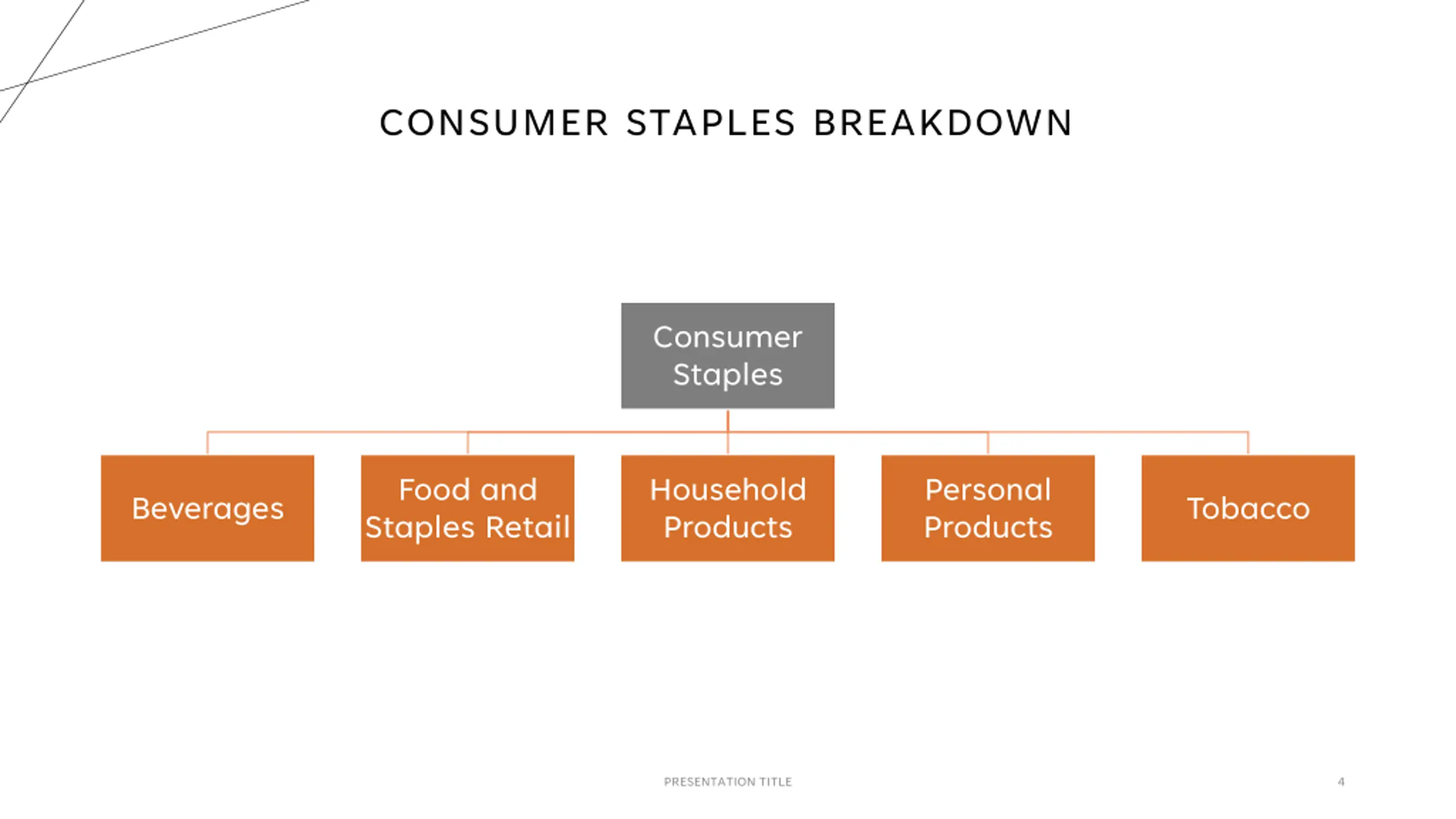 CONSUMER STAPLES BREAKDOWN

Consumer Staples

Beverages

Food and Staples Retail

Household Products

Personal Products

Tobacco

PRESENTATION TITLE

4